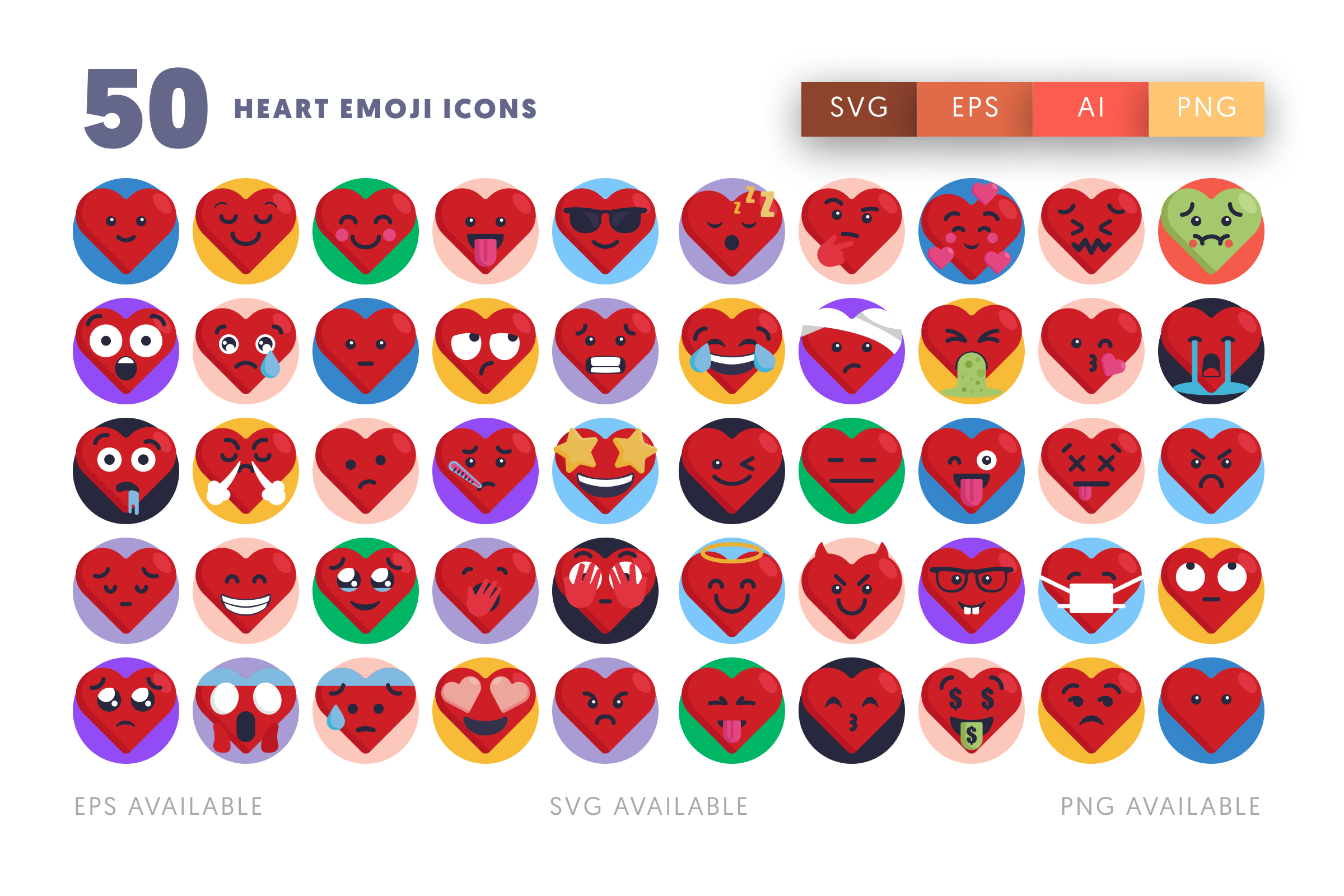 50 HEART EMOJI ICONS

SVG EPS AI PNG

EPS AVAILABLE SVG AVAILABLE PNG AVAILABLE